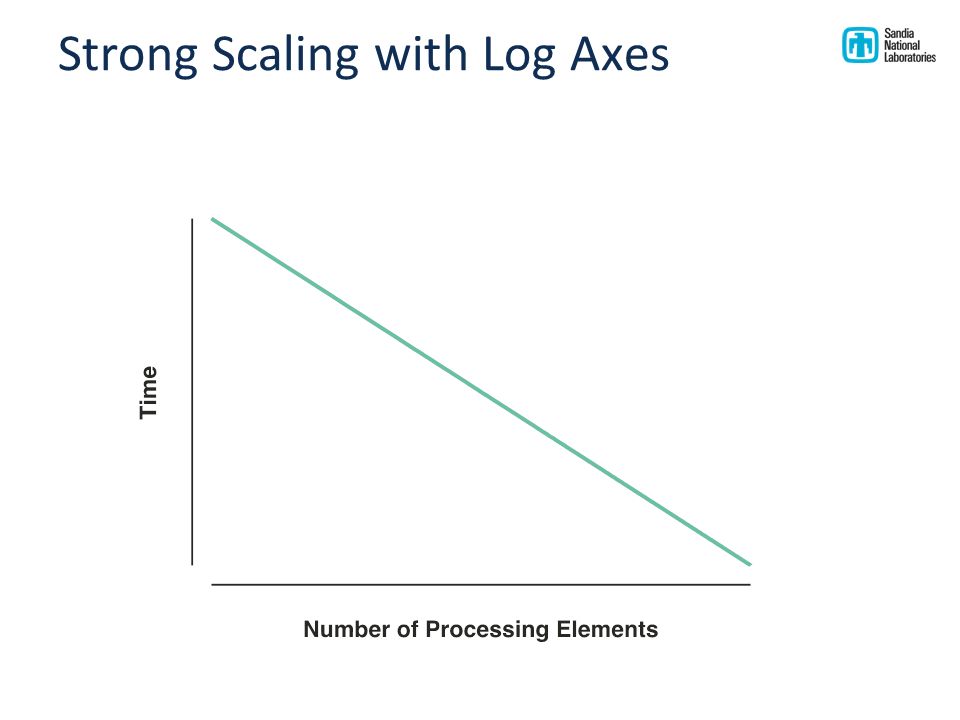 Strong Scaling with Log Axes

Sandia National Laboratories

Time

Number of Processing Elements